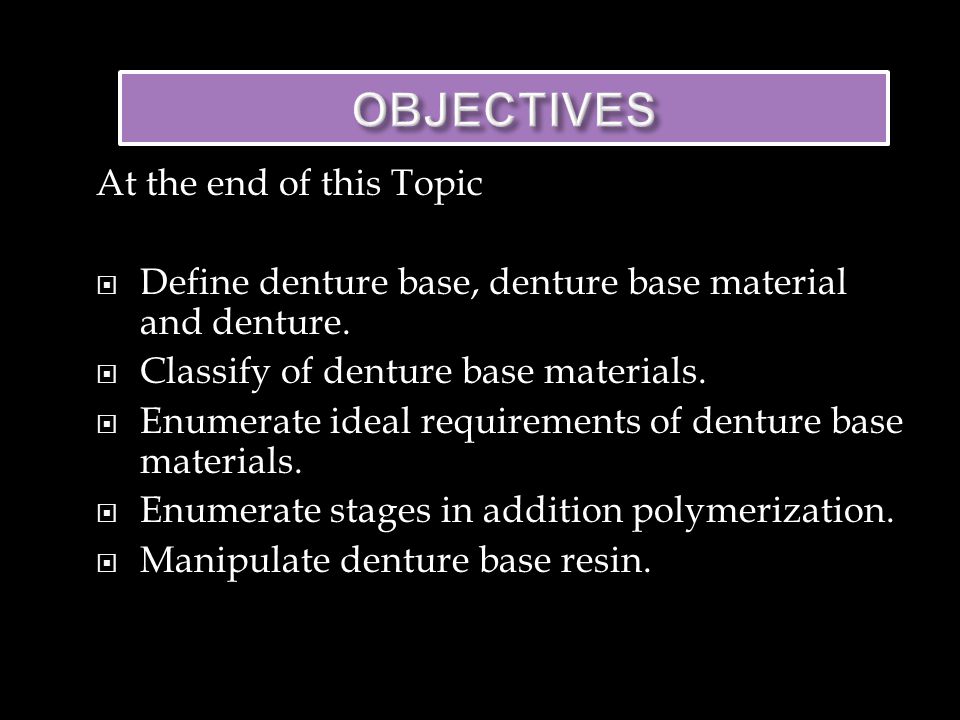 OBJECTIVES

At the end of this Topic

- Define denture base, denture base material and denture.
- Classify of denture base materials.
- Enumerate ideal requirements of denture base materials.
- Enumerate stages in addition polymerization.
- Manipulate denture base resin.